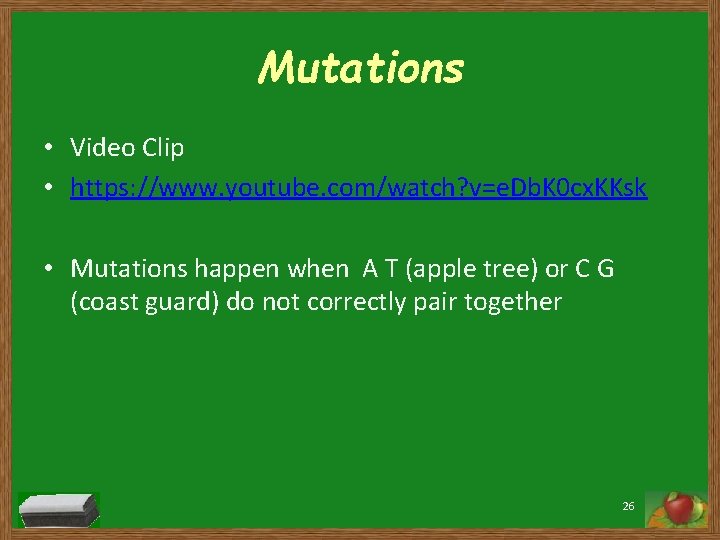 Mutations

• Video Clip
• https://www.youtube.com/watch?v=eDbK0cxKKsk

• Mutations happen when A T (apple tree) or C G (coast guard) do not correctly pair together

26